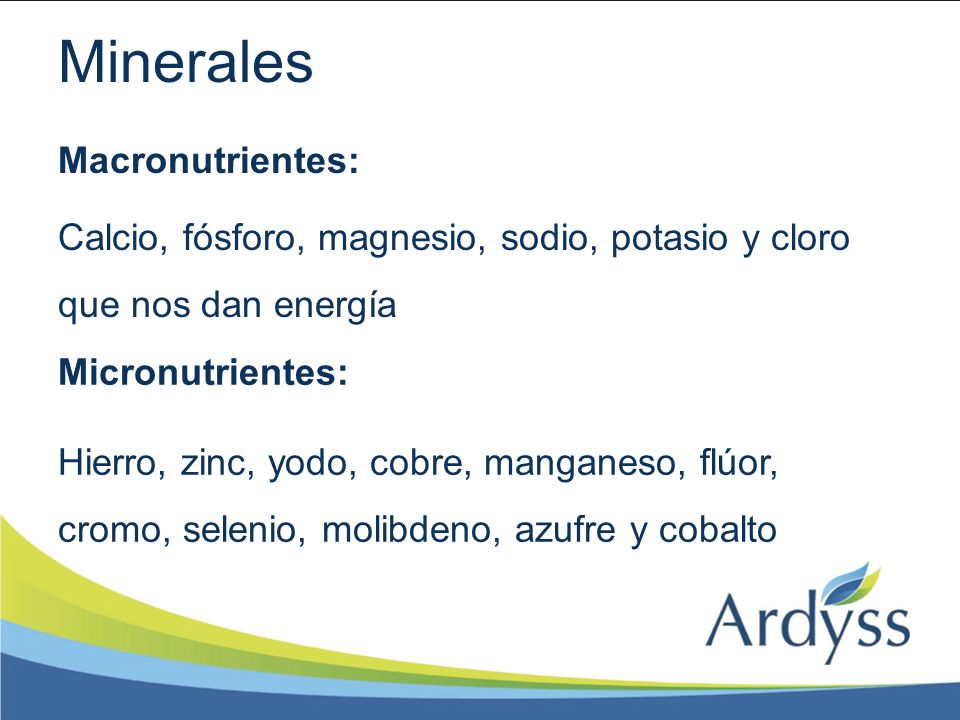 Minerales

Macronutrientes:

Calcio, fósforo, magnesio, sodio, potasio y cloro que nos dan energía

Micronutrientes:

Hierro, zinc, yodo, cobre, manganeso, flúor, cromo, selenio, molibdeno, azufre y cobalto

Ardyss